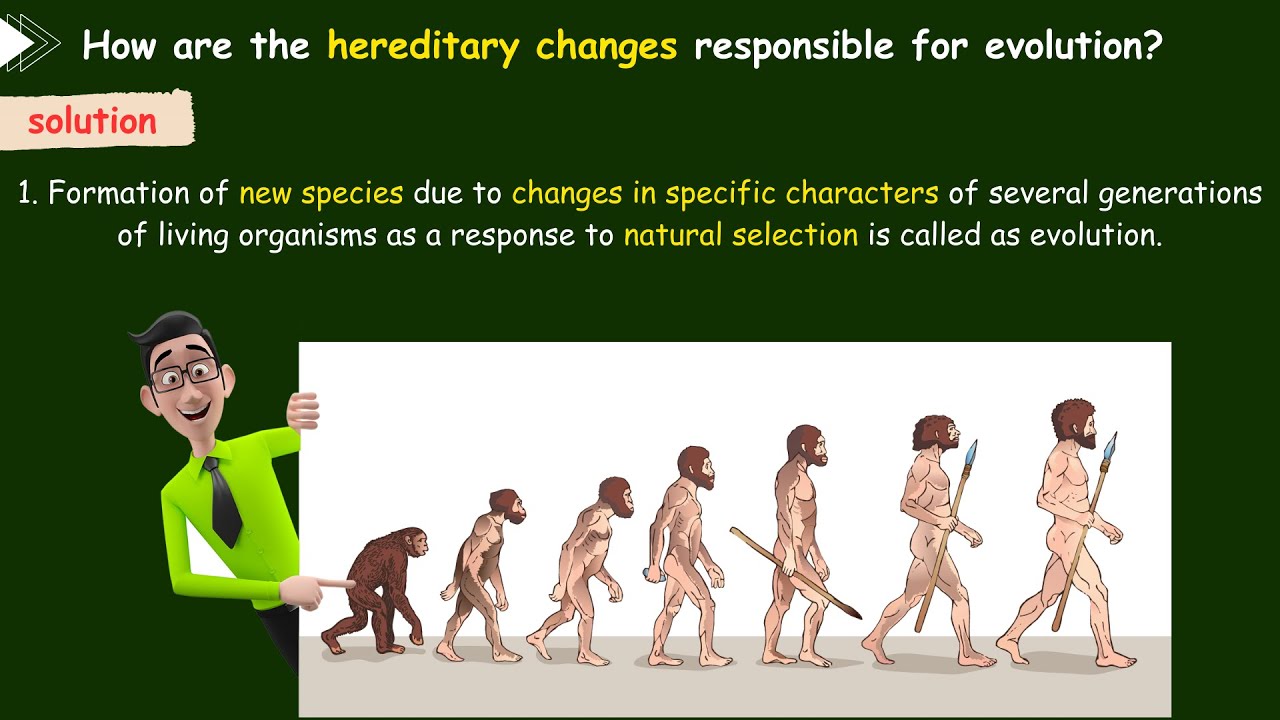 How are the hereditary changes responsible for evolution?

solution

1. Formation of new species due to changes in specific characters of several generations of living organisms as a response to natural selection is called as evolution.